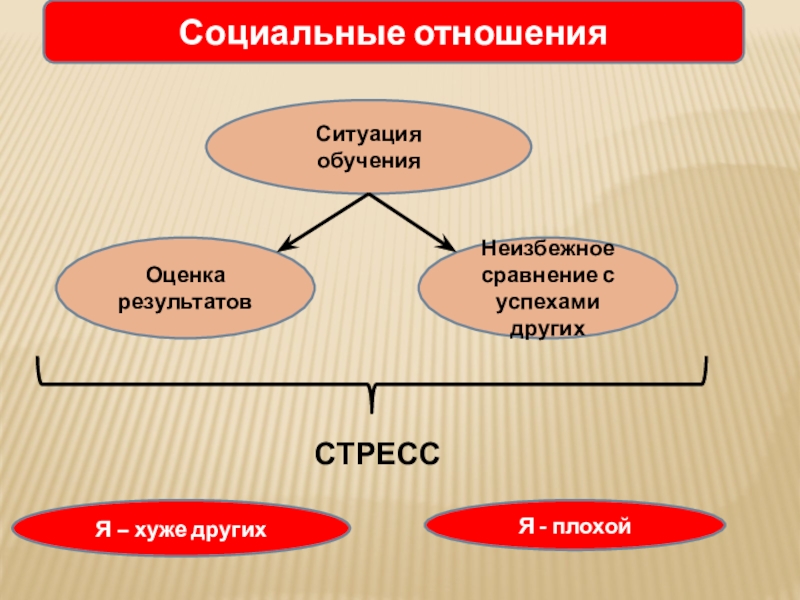 Социальные отношения

Ситуация обучения

Оценка результатов

Неизбежное сравнение с успехами других

СТРЕСС

Я – хуже других

Я - плохой